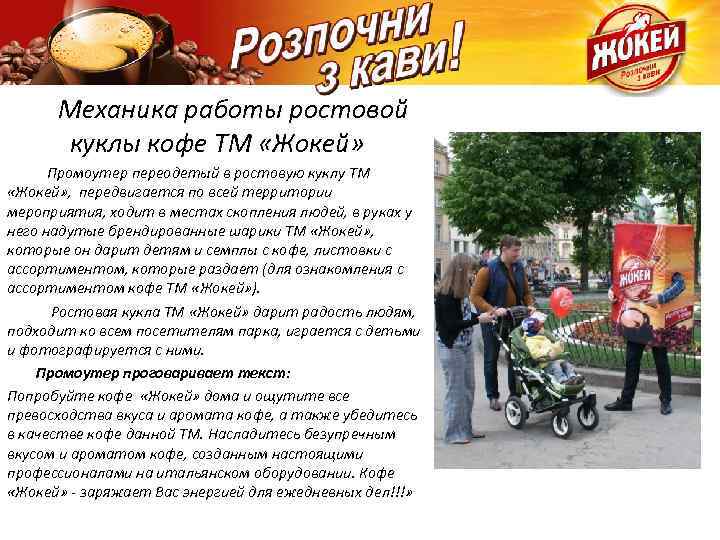 Розпочни з кави!

ЖОКЕЙ
Розпочни з кави

Механика работы ростовой куклы кофе ТМ «Жокей»

Промоутер переодетый в ростовую куклу ТМ «Жокей», передвигается по всей территории мероприятия, ходит в местах скопления людей, в руках у него надутые брендированные шарики ТМ «Жокей», которые он дарит детям и семплы с кофе, листовки с ассортиментом, которые раздает (для ознакомления с ассортиментом кофе ТМ «Жокей»).

Ростовая кукла ТМ «Жокей» дарит радость людям, подходит ко всем посетителям парка, играется с детьми и фотографируется с ними.

Промоутер проговаривает текст:

Попробуйте кофе «Жокей» дома и ощутите все превосходства вкуса и аромата кофе, а также убедитесь в качестве кофе данной ТМ. Насладитесь безупречным вкусом и ароматом кофе, созданным настоящими профессионалами на итальянском оборудовании. Кофе «Жокей» - заряжает Вас энергией для ежедневных дел!!!»

ЖОКЕЙ